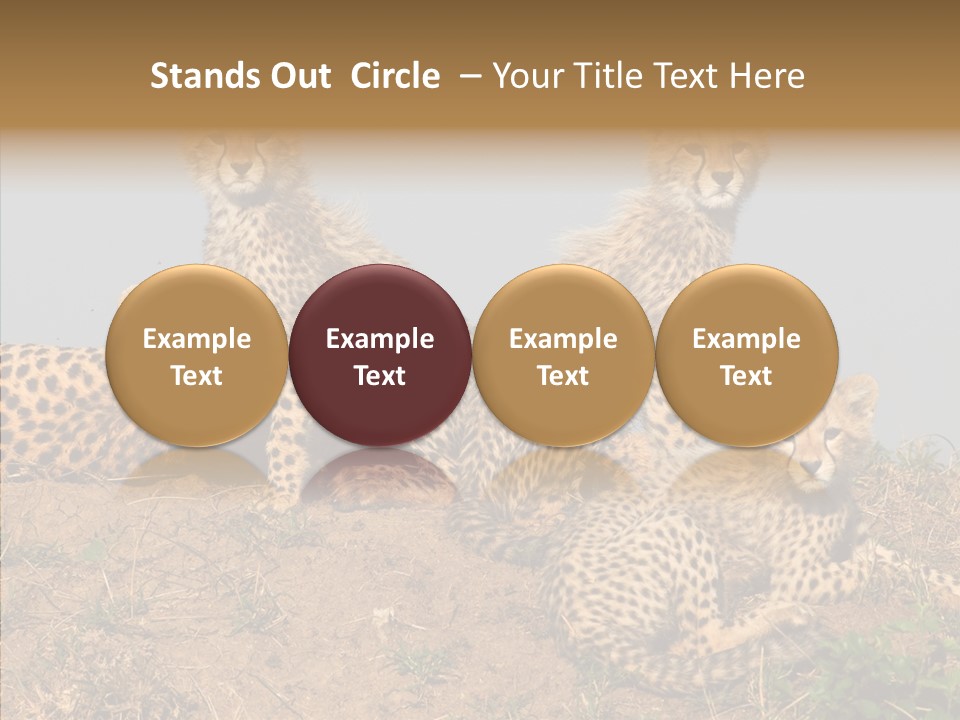 Stands Out Circle – Your Title Text Here

Example Text

Example Text

Example Text

Example Text